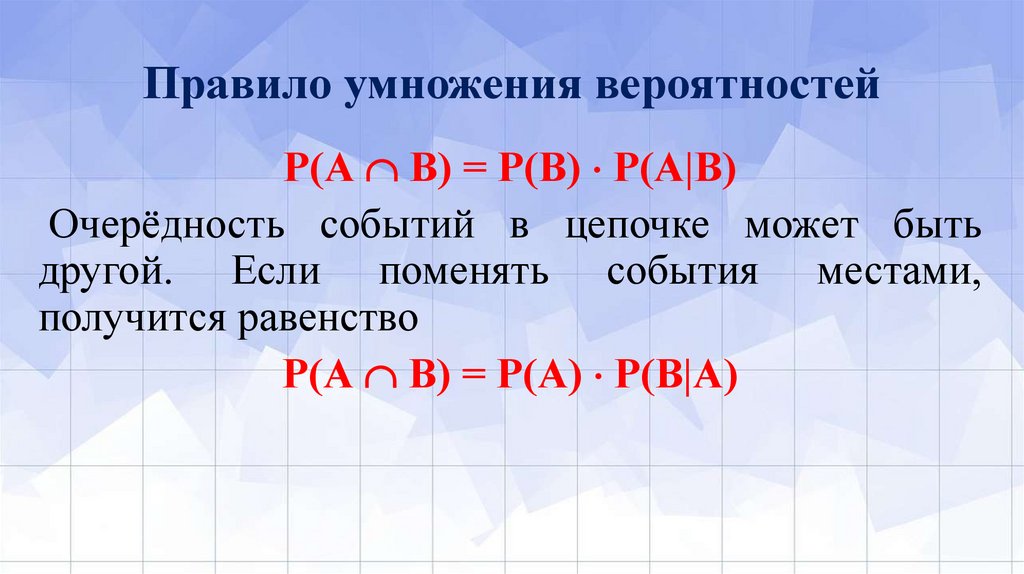 Правило умножения вероятностей

$P(A \cap B) = P(B) \cdot P(A|B)$

Очерёдность событий в цепочке может быть другой. Если поменять события местами, получится равенство

$P(A \cap B) = P(A) \cdot P(B|A)$